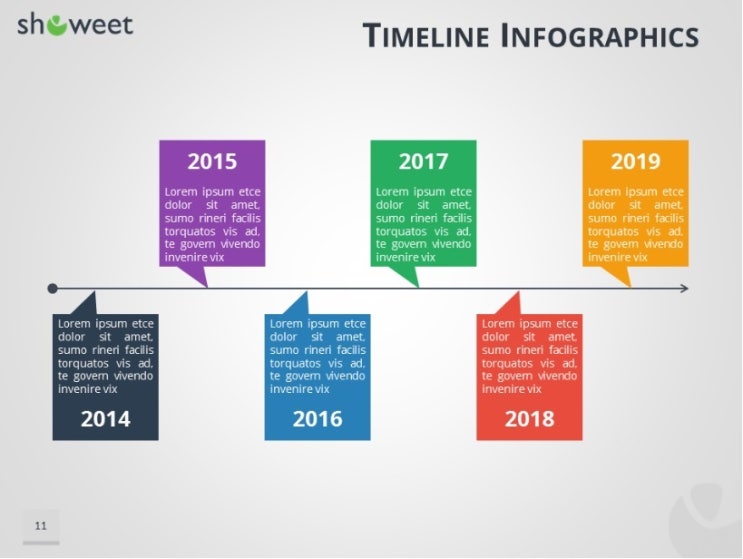 showeet

TIMELINE INFOGRAPHICS

2015
Lorem ipsum etce dolor sit amet, sumo rineri facilis torquatos vis ad, te govern vivendo invenire vix

2017
Lorem ipsum etce dolor sit amet, sumo rineri facilis torquatos vis ad, te govern vivendo invenire vix

2019
Lorem ipsum etce dolor sit amet, sumo rineri facilis torquatos vis ad, te govern vivendo invenire vix

Lorem ipsum etce dolor sit amet, sumo rineri facilis torquatos vis ad, te govern vivendo invenire vix
2014

Lorem ipsum etce dolor sit amet, sumo rineri facilis torquatos vis ad, te govern vivendo invenire vix
2016

Lorem ipsum etce dolor sit amet, sumo rineri facilis torquatos vis ad, te govern vivendo invenire vix
2018

11